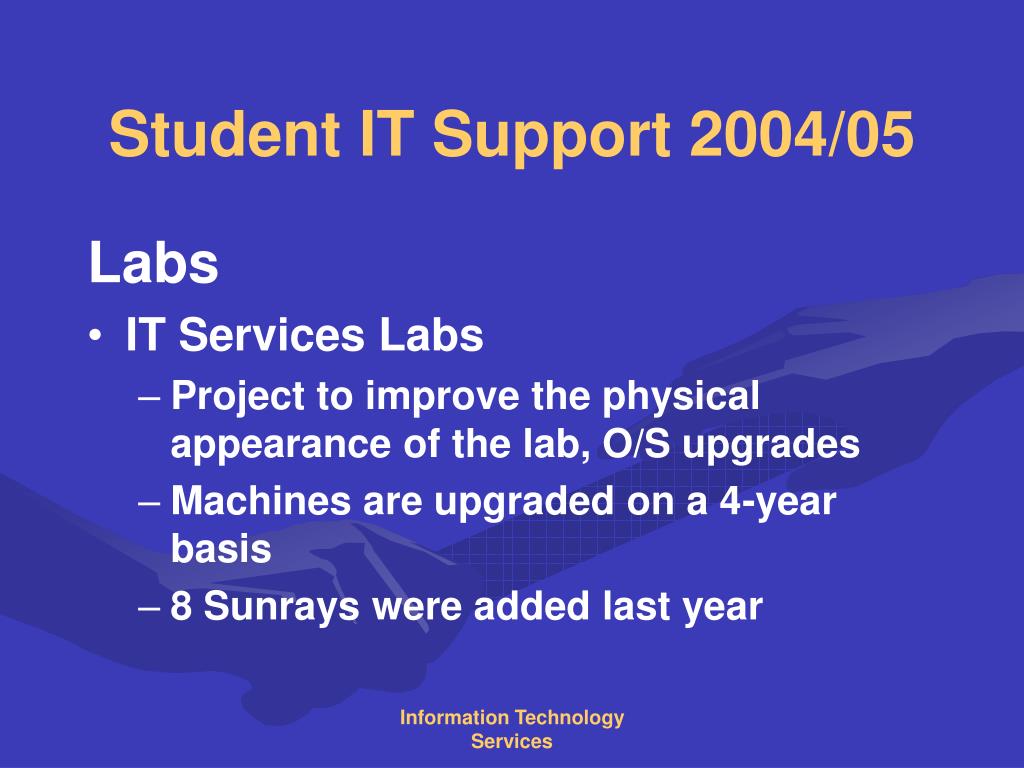 Student IT Support 2004/05

Labs

• IT Services Labs

– Project to improve the physical appearance of the lab, O/S upgrades

– Machines are upgraded on a 4-year basis

– 8 Sunrays were added last year

Information Technology Services